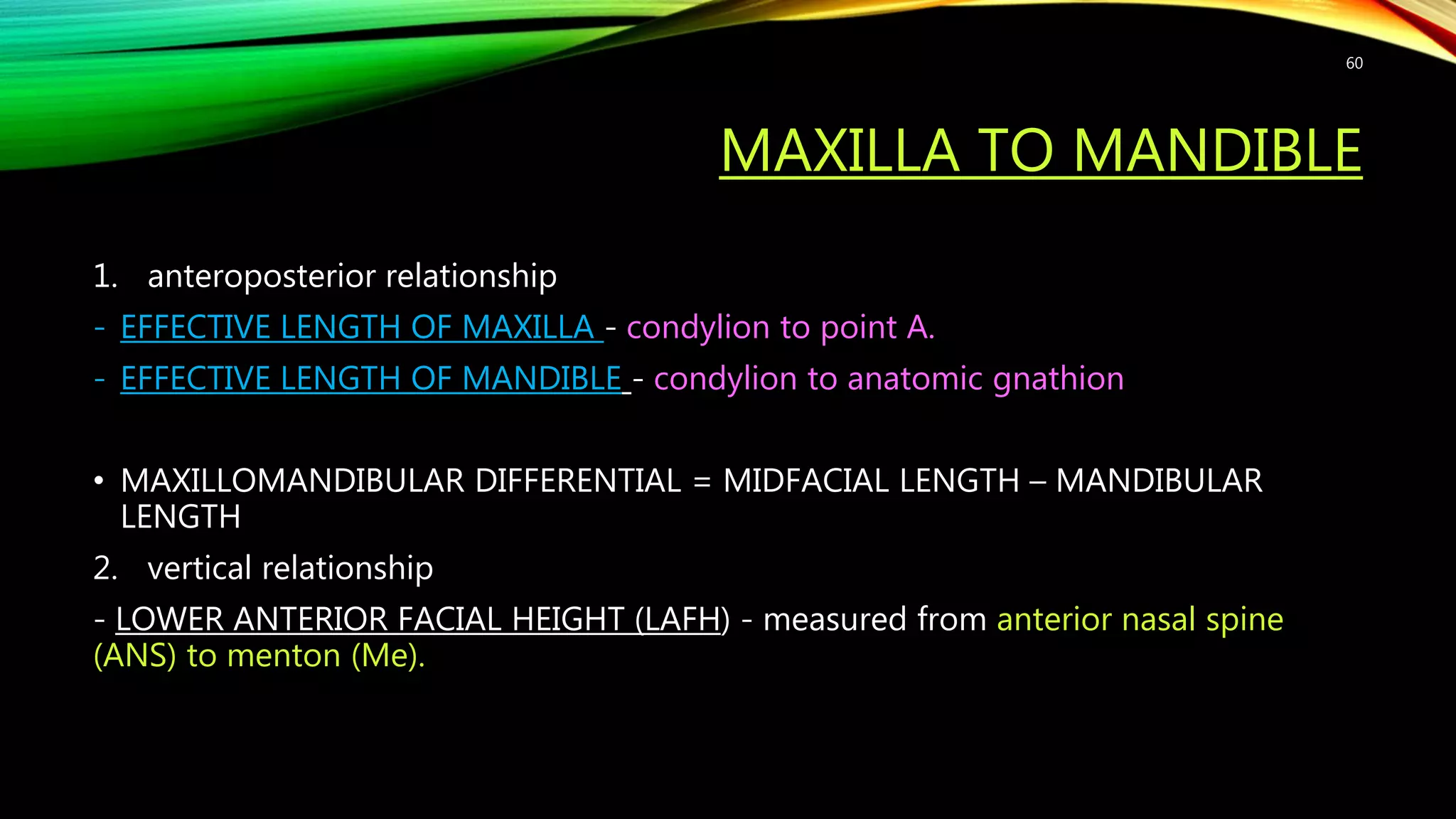 60

MAXILLA TO MANDIBLE

1. anteroposterior relationship

- EFFECTIVE LENGTH OF MAXILLA - condylion to point A.

- EFFECTIVE LENGTH OF MANDIBLE - condylion to anatomic gnathion

• MAXILLOMANDIBULAR DIFFERENTIAL = MIDFACIAL LENGTH – MANDIBULAR LENGTH

2. vertical relationship

- LOWER ANTERIOR FACIAL HEIGHT (LAFH) - measured from anterior nasal spine (ANS) to menton (Me).